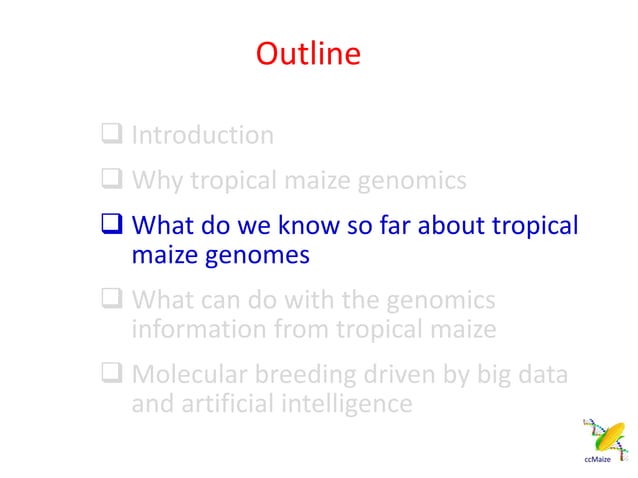 Outline

❑ Introduction

❑ Why tropical maize genomics

❑ What do we know so far about tropical maize genomes

❑ What can do with the genomics information from tropical maize

❑ Molecular breeding driven by big data and artificial intelligence

ccMaize